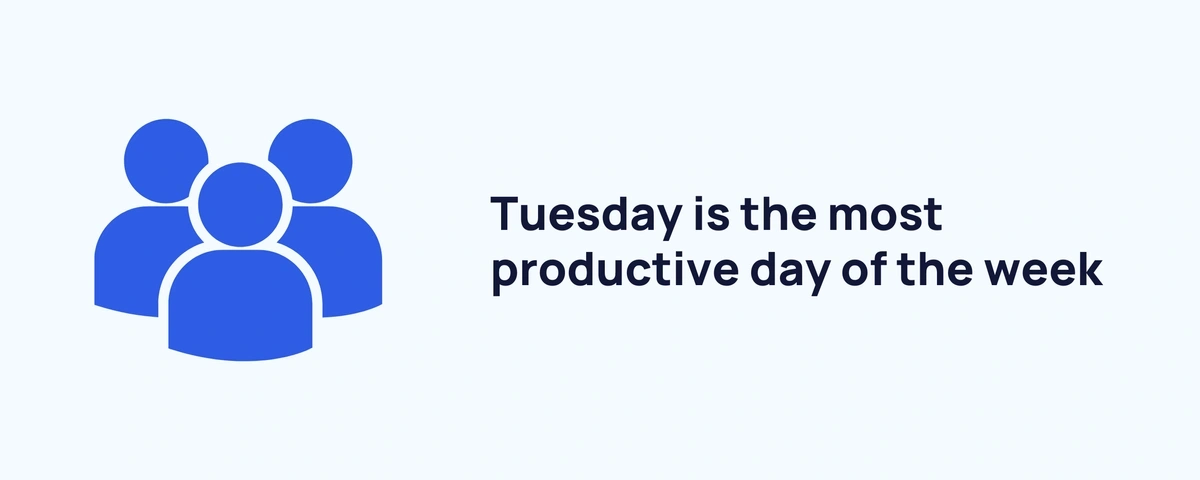 Tuesday is the most productive day of the week